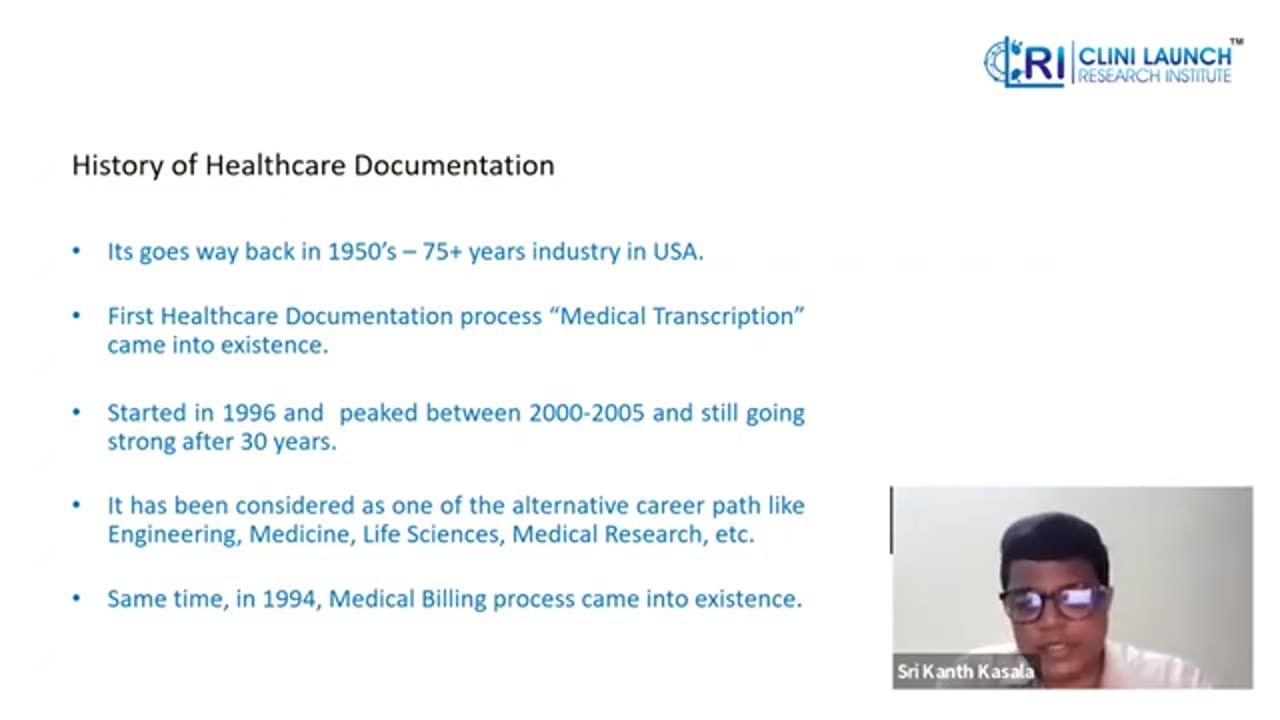 CRI CLINI LAUNCH™ RESEARCH INSTITUTE

History of Healthcare Documentation

• Its goes way back in 1950's – 75+ years industry in USA.

• First Healthcare Documentation process "Medical Transcription" came into existence.

• Started in 1996 and peaked between 2000-2005 and still going strong after 30 years.

• It has been considered as one of the alternative career path like Engineering, Medicine, Life Sciences, Medical Research, etc.

• Same time, in 1994, Medical Billing process came into existence.

Sri Kanth Kasala